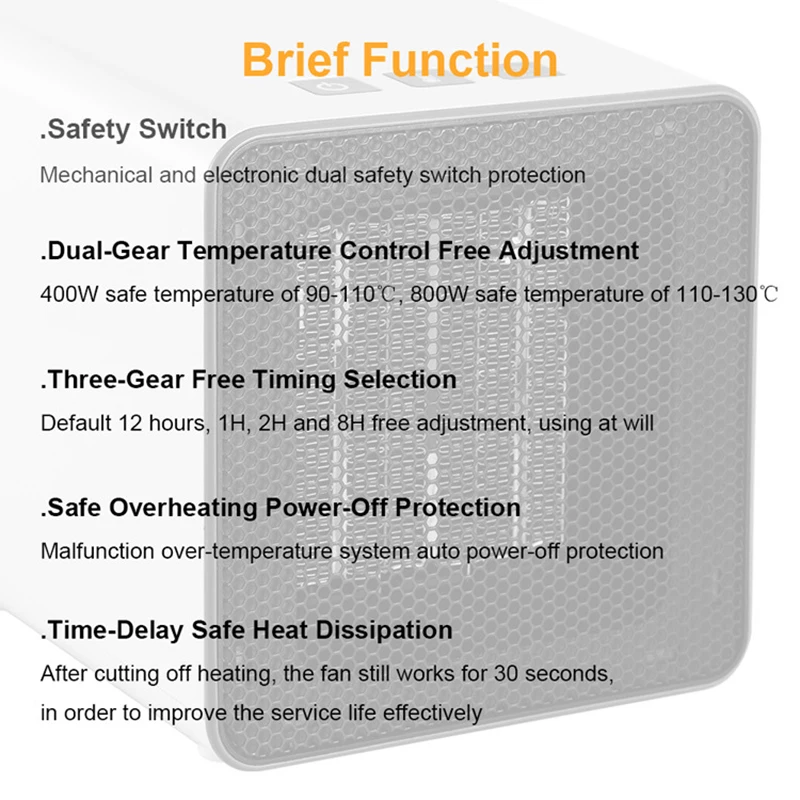 Brief Function

.Safety Switch

Mechanical and electronic dual safety switch protection

.Dual-Gear Temperature Control Free Adjustment

400W safe temperature of 90-110℃, 800W safe temperature of 110-130℃

.Three-Gear Free Timing Selection

Default 12 hours, 1H, 2H and 8H free adjustment, using at will

.Safe Overheating Power-Off Protection

Malfunction over-temperature system auto power-off protection

.Time-Delay Safe Heat Dissipation

After cutting off heating, the fan still works for 30 seconds, in order to improve the service life effectively